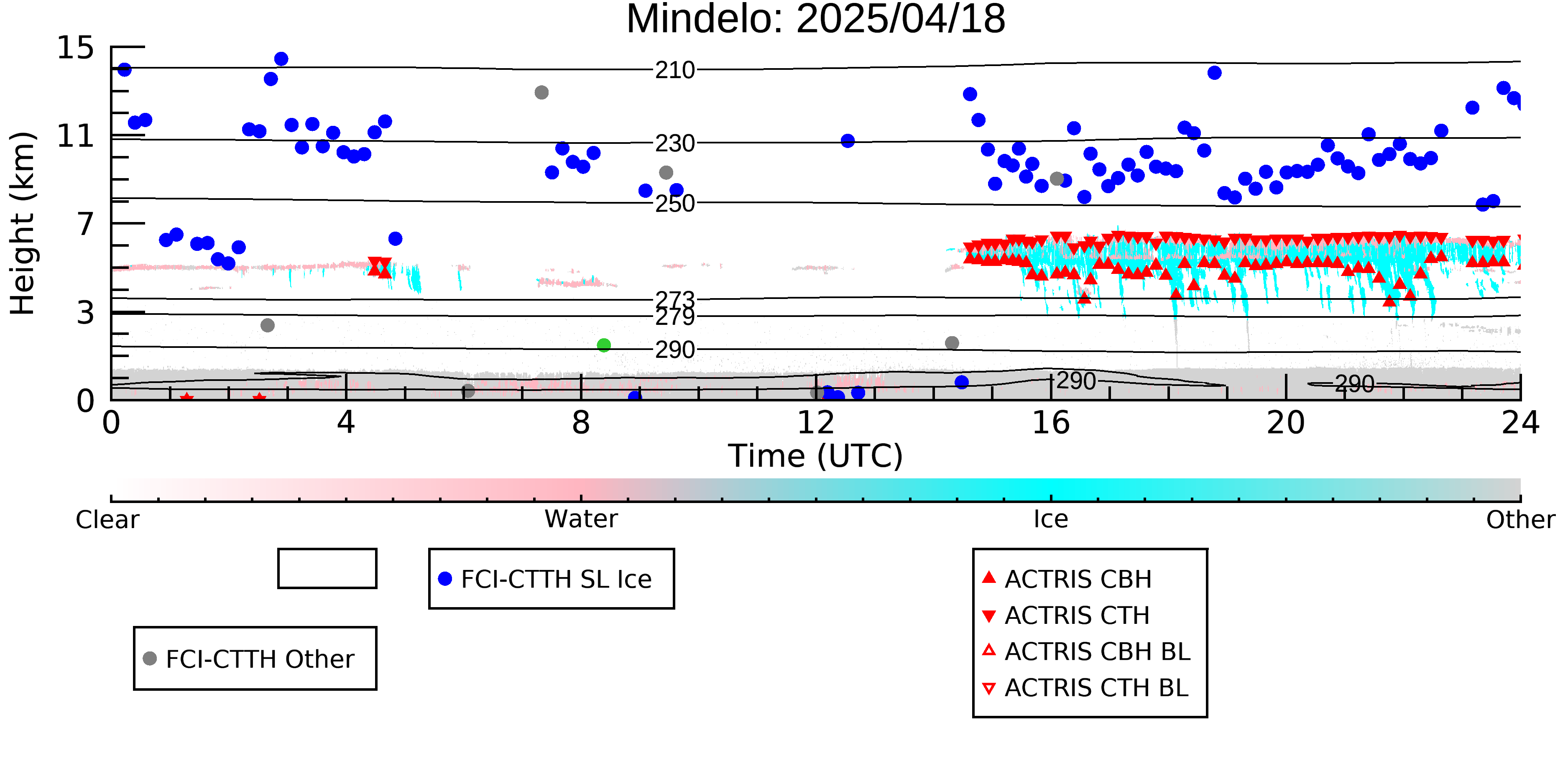 Mindelo: 2025/04/18

Height (km)

15
11
7
3
0

210
230
250
273
279
290
290
290

0
4
8
12
16
20
24
Time (UTC)

Clear
Water
Ice
Other

FCI-CTTH SL Ice

FCI-CTTH Other

ACTRIS CBH
ACTRIS CTH
ACTRIS CBH BL
ACTRIS CTH BL